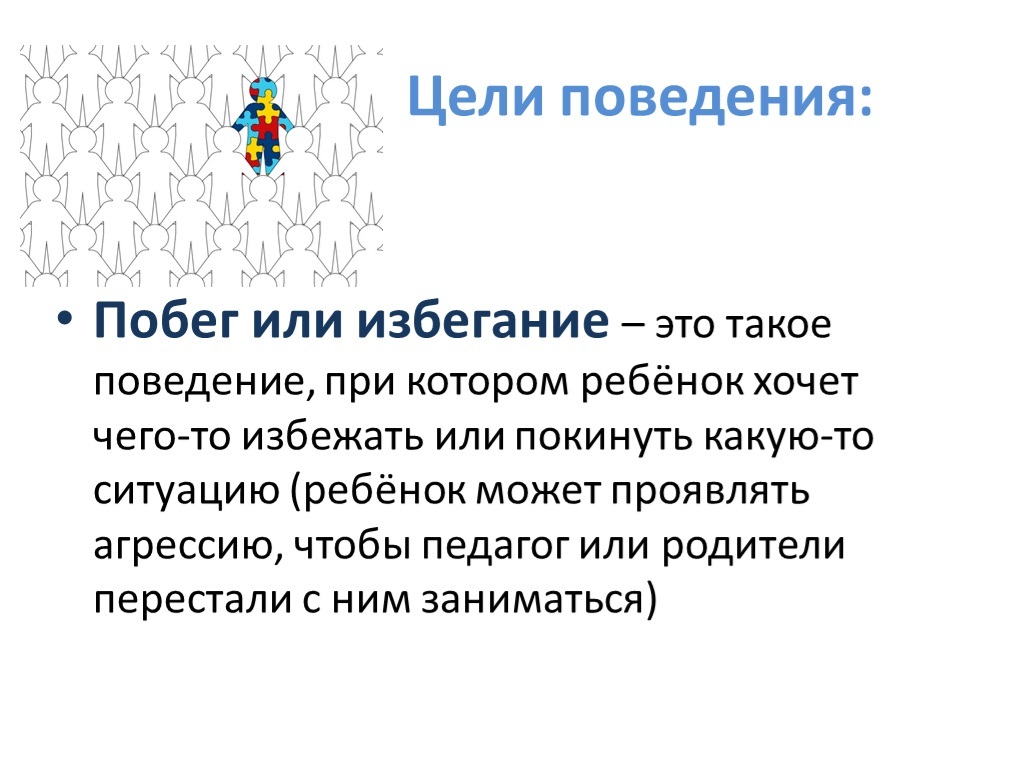 Цели поведения:

• Побег или избегание – это такое поведение, при котором ребёнок хочет чего-то избежать или покинуть какую-то ситуацию (ребёнок может проявлять агрессию, чтобы педагог или родители перестали с ним заниматься)